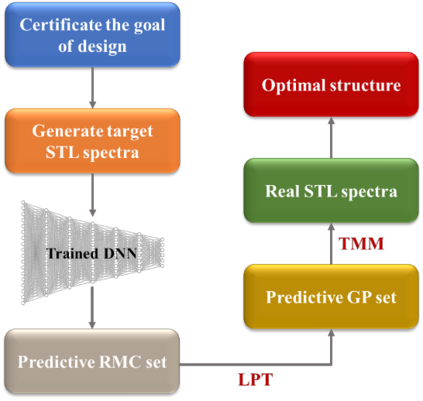 Certificate the goal of design

Generate target STL spectra

Trained DNN

Predictive RMC set

LPT

Predictive GP set

TMM

Real STL spectra

Optimal structure